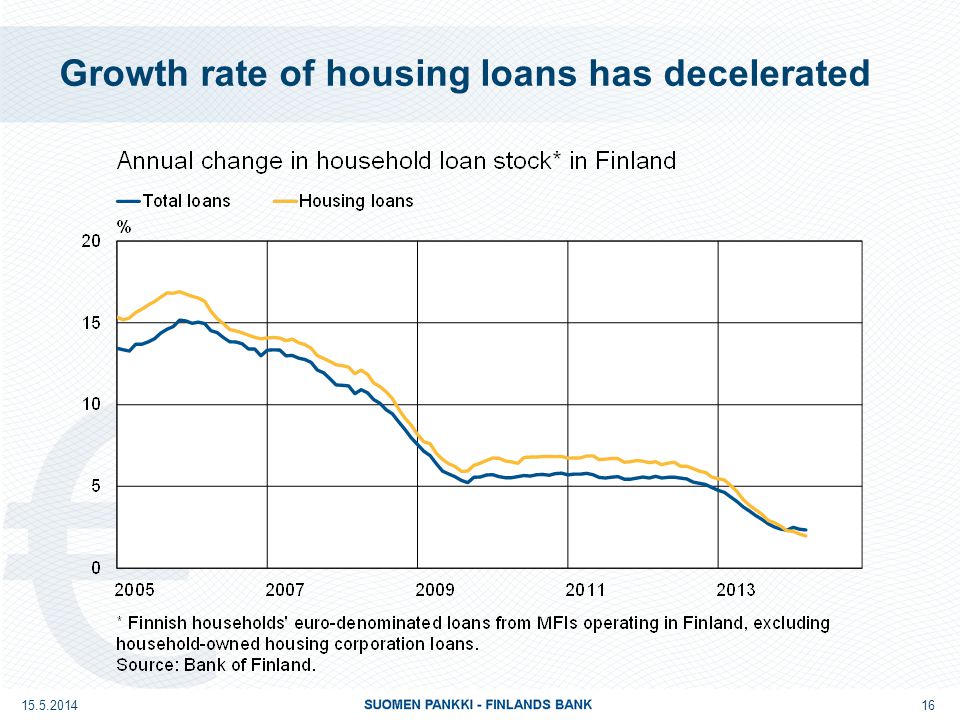 Growth rate of housing loans has decelerated

Annual change in household loan stock* in Finland

Total loans Housing loans

%

20
15
10
5
0

2005 2007 2009 2011 2013

* Finnish households' euro-denominated loans from MFIs operating in Finland, excluding household-owned housing corporation loans.
Source: Bank of Finland.

15.5.2014

SUOMEN PANKKI - FINLANDS BANK

16